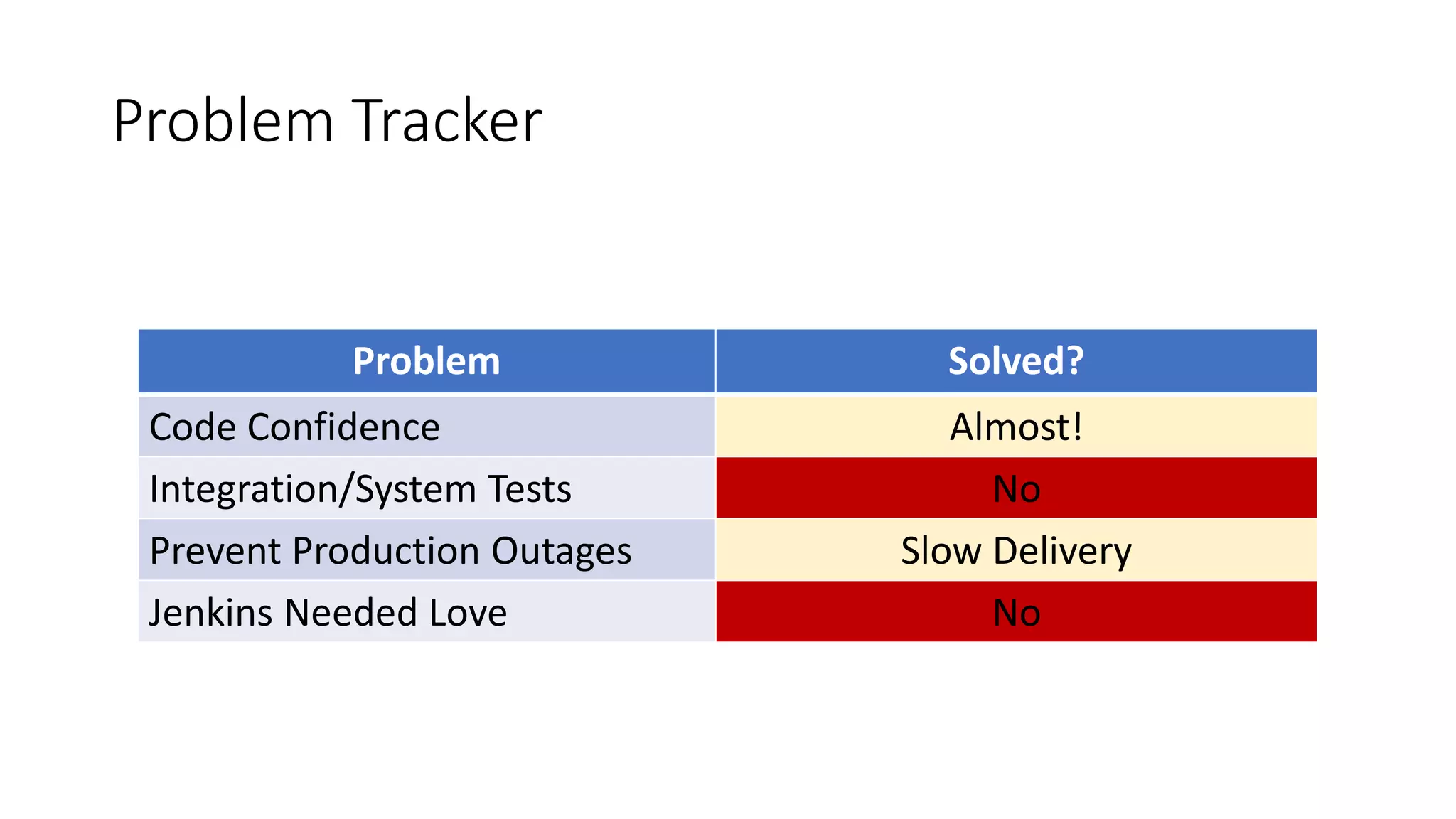 Problem Tracker

| Problem | Solved? |
|---|---|
| Code Confidence | Almost! |
| Integration/System Tests | No |
| Prevent Production Outages | Slow Delivery |
| Jenkins Needed Love | No |